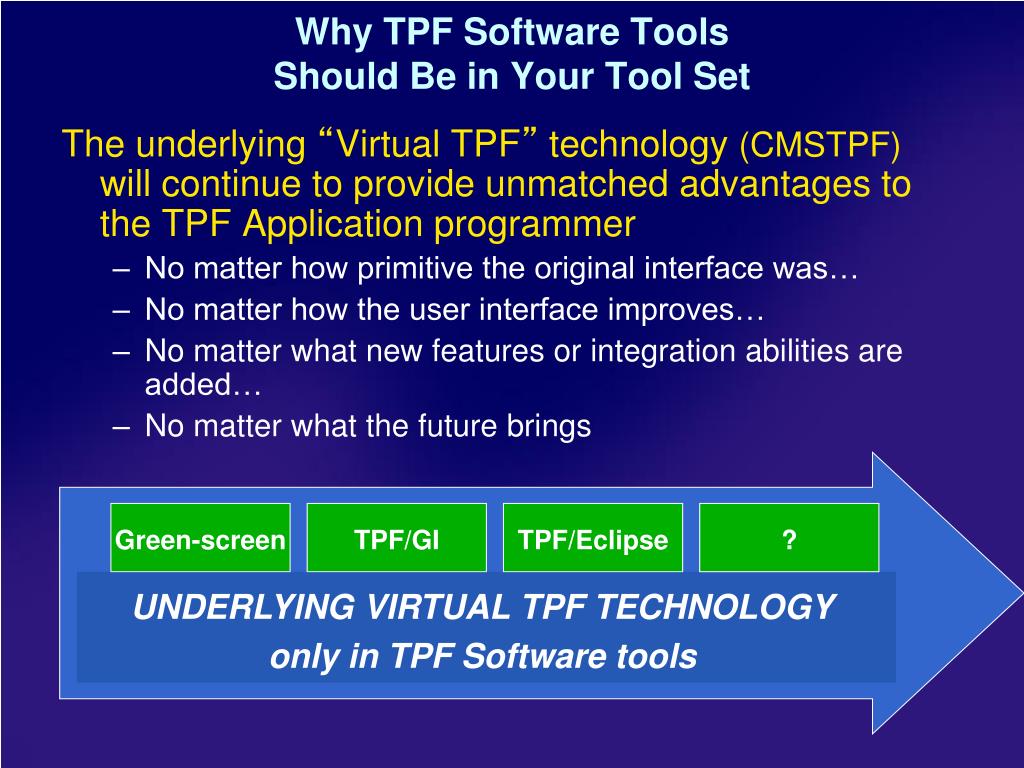 Why TPF Software Tools
Should Be in Your Tool Set

The underlying “Virtual TPF” technology (CMSTPF) will continue to provide unmatched advantages to the TPF Application programmer

– No matter how primitive the original interface was…
– No matter how the user interface improves…
– No matter what new features or integration abilities are added…
– No matter what the future brings

Green-screen

TPF/GI

TPF/Eclipse

?

UNDERLYING VIRTUAL TPF TECHNOLOGY
only in TPF Software tools